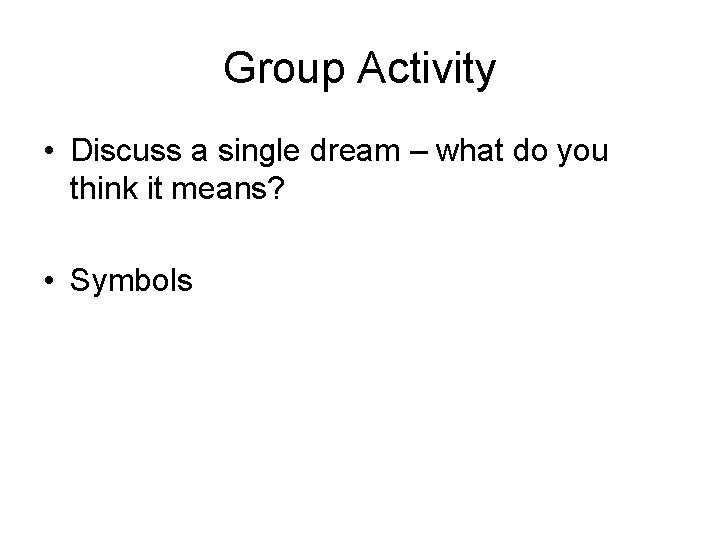 Group Activity

• Discuss a single dream – what do you think it means?

• Symbols